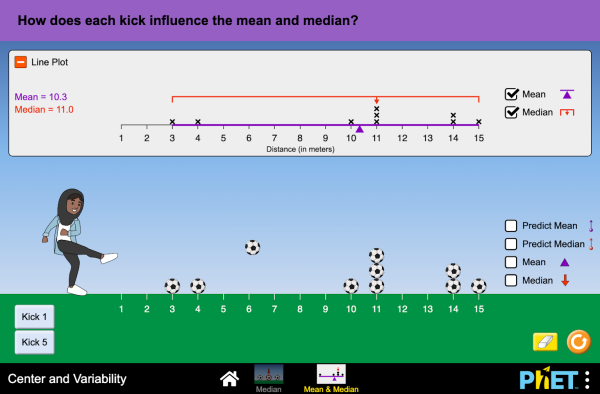 How does each kick influence the mean and median?

Line Plot

Mean = 10.3
Median = 11.0

1 2 3 4 5 6 7 8 9 10 11 12 13 14 15
Distance (in meters)

Mean
Median

Predict Mean
Predict Median
Mean
Median

1 2 3 4 5 6 7 8 9 10 11 12 13 14 15

Kick 1
Kick 5

Center and Variability
Median
Mean & Median
PhET